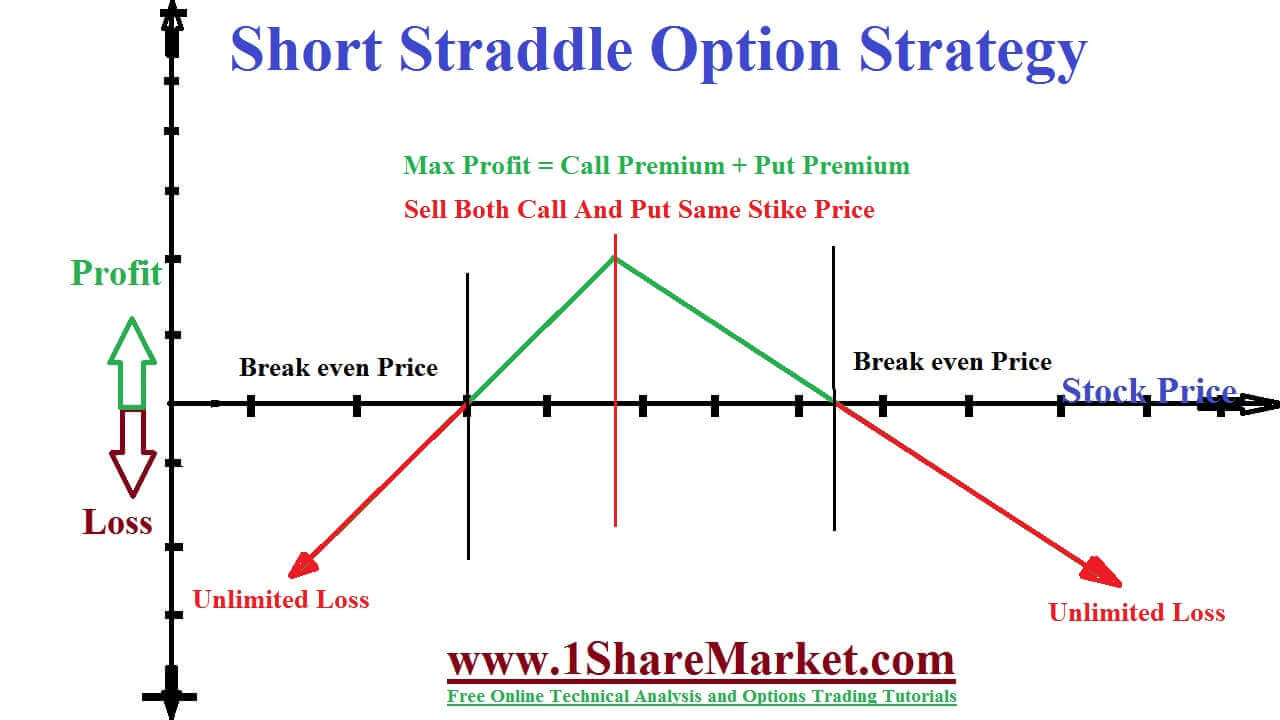 Short Straddle Option Strategy

Max Profit = Call Premium + Put Premium

Sell Both Call And Put Same Stike Price

Profit

Break even Price

Break even Price

Stock Price

Loss

Unlimited Loss

Unlimited Loss

www.1ShareMarket.com

Free Online Technical Analysis and Options Trading Tutorials